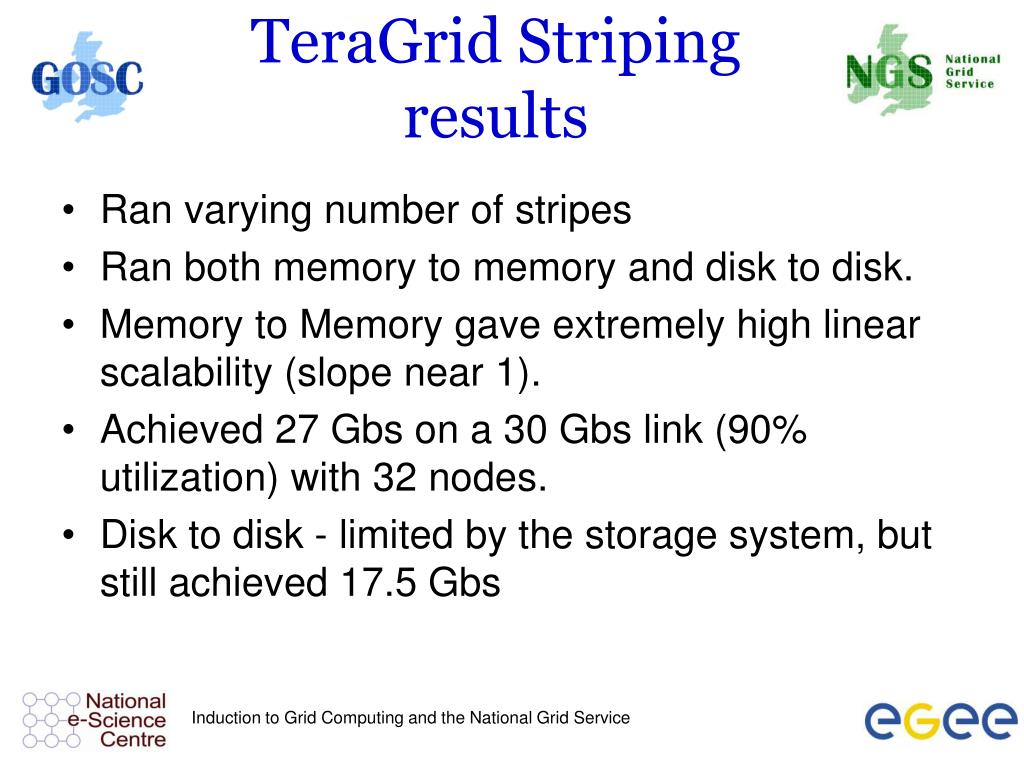 GOSC

TeraGrid Striping results

NGS National Grid Service

• Ran varying number of stripes
• Ran both memory to memory and disk to disk.
• Memory to Memory gave extremely high linear scalability (slope near 1).
• Achieved 27 Gbs on a 30 Gbs link (90% utilization) with 32 nodes.
• Disk to disk - limited by the storage system, but still achieved 17.5 Gbs

National e-Science Centre

Induction to Grid Computing and the National Grid Service

egee